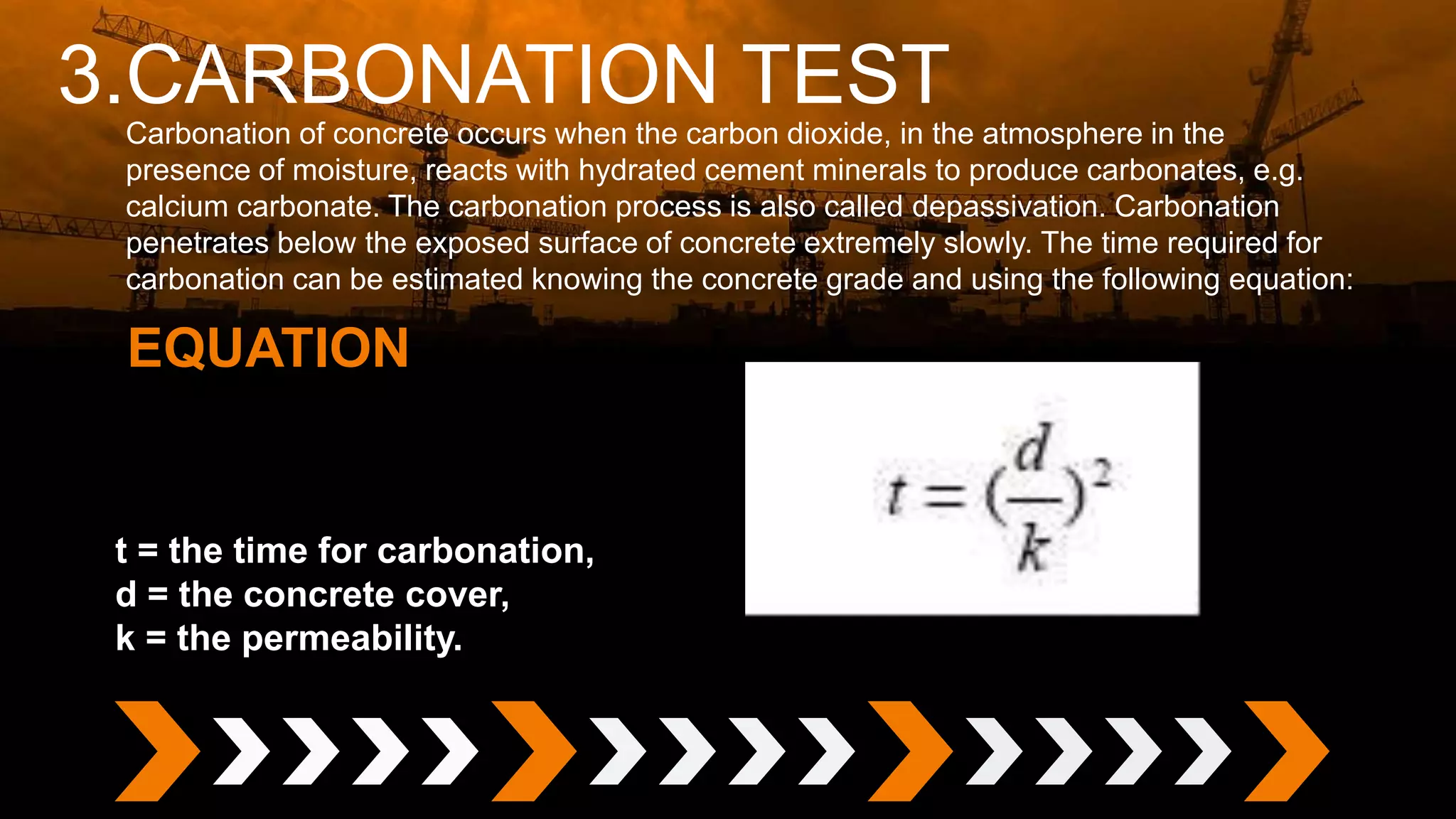 3.CARBONATION TEST

Carbonation of concrete occurs when the carbon dioxide, in the atmosphere in the presence of moisture, reacts with hydrated cement minerals to produce carbonates, e.g. calcium carbonate. The carbonation process is also called depassivation. Carbonation penetrates below the exposed surface of concrete extremely slowly. The time required for carbonation can be estimated knowing the concrete grade and using the following equation:

EQUATION

$t = (\frac{d}{k})^2$

t = the time for carbonation,
d = the concrete cover,
k = the permeability.